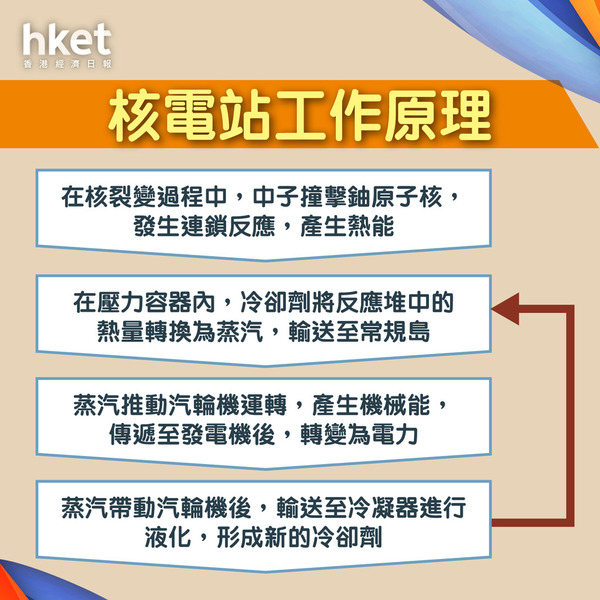 hket
香港經濟日報

核電站工作原理

在核裂變過程中，中子撞擊鈾原子核，發生連鎖反應，產生熱能

在壓力容器內，冷卻劑將反應堆中的熱量轉換為蒸汽，輸送至常規島

蒸汽推動汽輪機運轉，產生機械能，傳遞至發電機後，轉變為電力

蒸汽帶動汽輪機後，輸送至冷凝器進行液化，形成新的冷卻劑